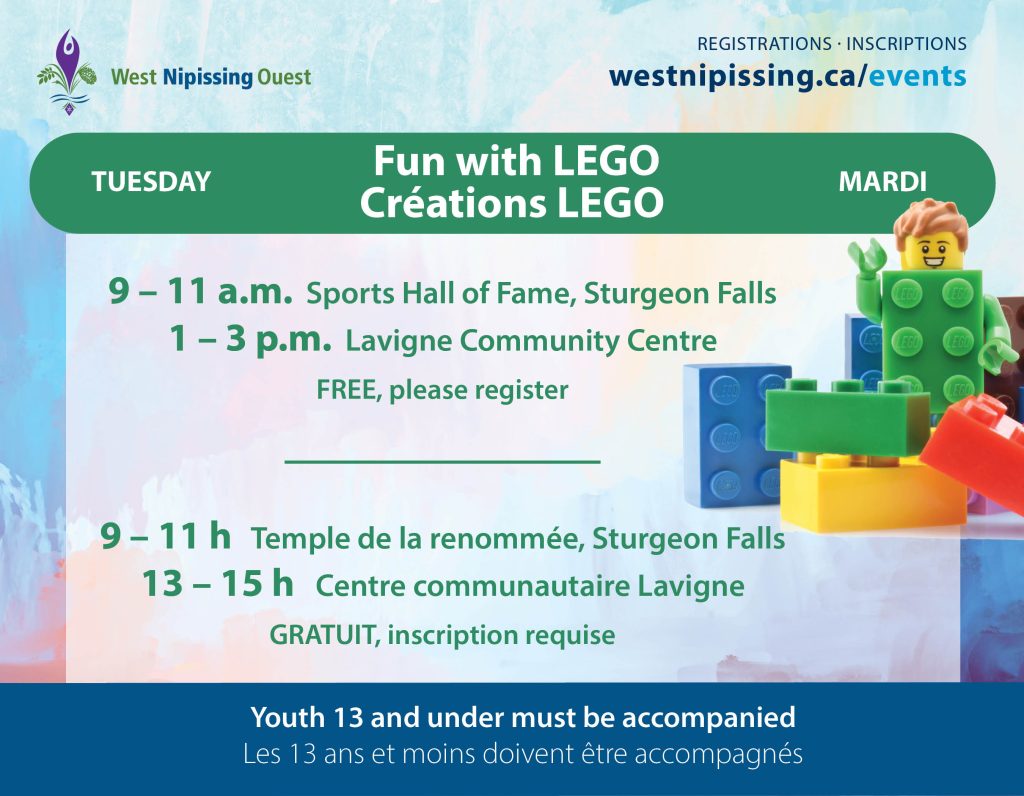 West Nipissing Ouest

REGISTRATIONS · INSCRIPTIONS
westnipissing.ca/events

TUESDAY

Fun with LEGO
Créations LEGO

MARDI

9 – 11 a.m. Sports Hall of Fame, Sturgeon Falls
1 – 3 p.m. Lavigne Community Centre
FREE, please register

9 – 11 h Temple de la renommée, Sturgeon Falls
13 – 15 h Centre communautaire Lavigne
GRATUIT, inscription requise

Youth 13 and under must be accompanied
Les 13 ans et moins doivent être accompagnés